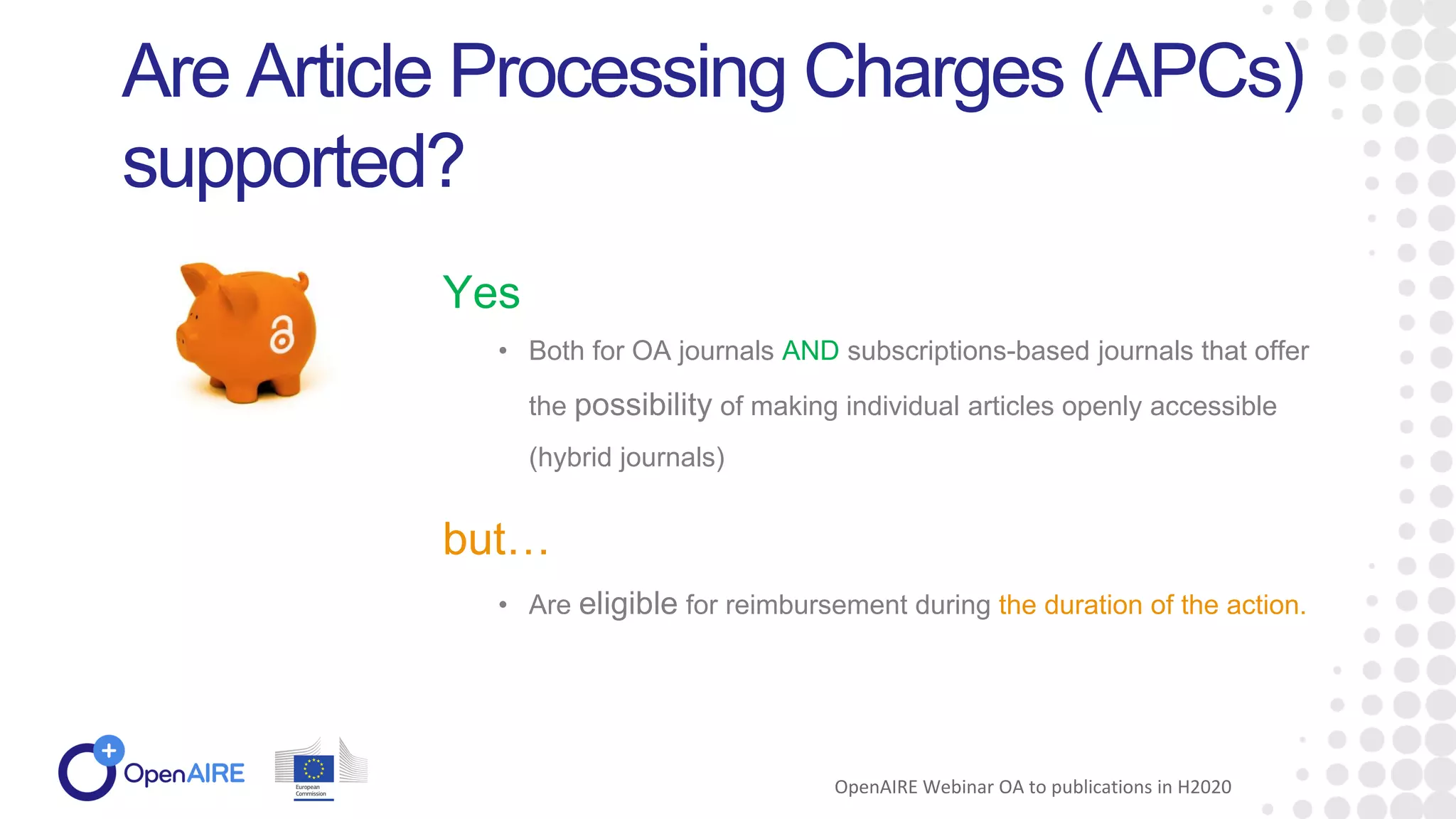 Are Article Processing Charges (APCs) supported?

Yes

• Both for OA journals AND subscriptions-based journals that offer the possibility of making individual articles openly accessible (hybrid journals)

but…

• Are eligible for reimbursement during the duration of the action.

OpenAIRE

European Commission

OpenAIRE Webinar OA to publications in H2020